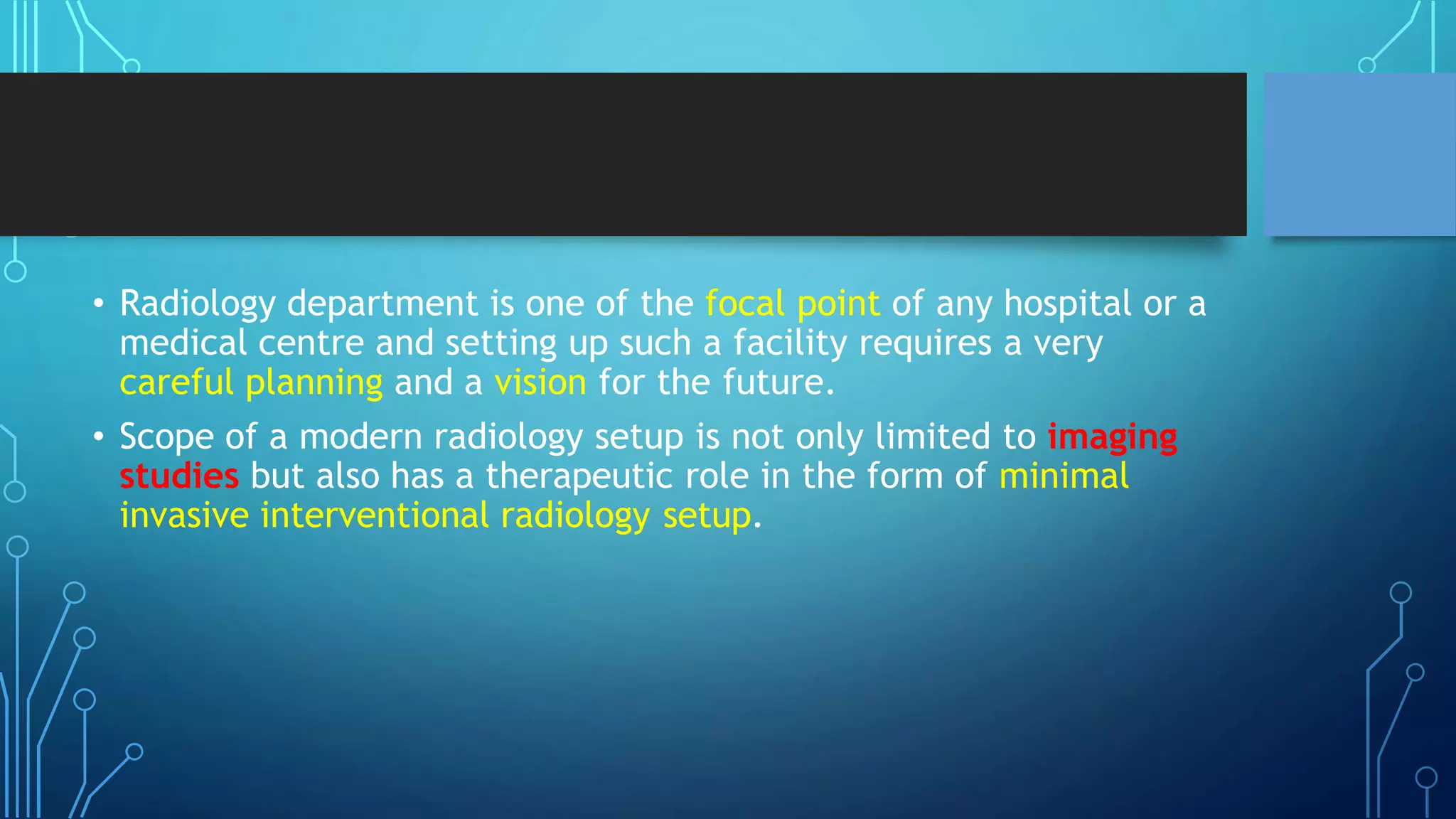 • Radiology department is one of the focal point of any hospital or a medical centre and setting up such a facility requires a very careful planning and a vision for the future.

• Scope of a modern radiology setup is not only limited to imaging studies but also has a therapeutic role in the form of minimal invasive interventional radiology setup.